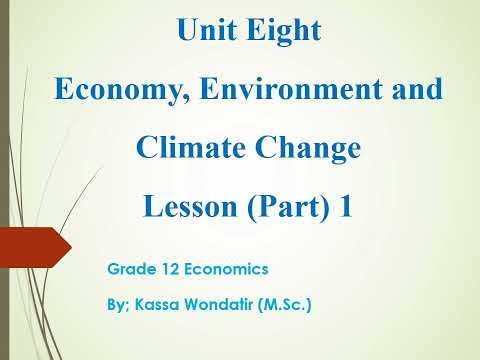 Unit Eight

Economy, Environment and Climate Change

Lesson (Part) 1

Grade 12 Economics

By; Kassa Wondatir (M.Sc.)